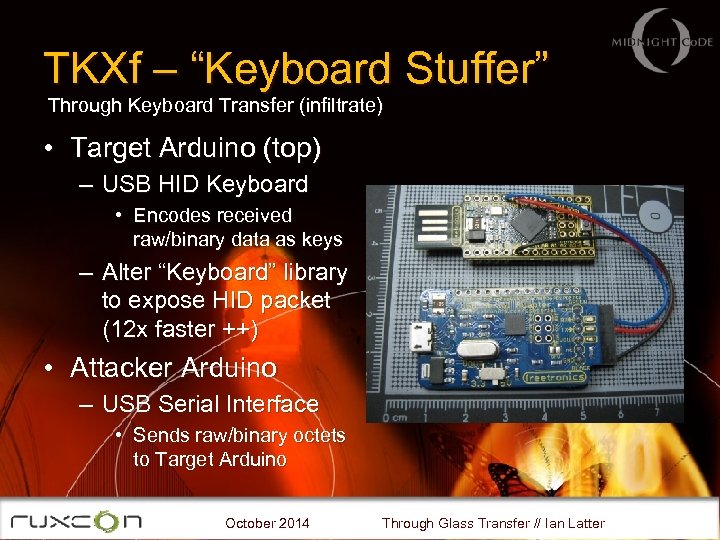 MIDNIGHT CODE

TKXf – “Keyboard Stuffer”
Through Keyboard Transfer (infiltrate)

• Target Arduino (top)
– USB HID Keyboard
• Encodes received raw/binary data as keys
– Alter “Keyboard” library to expose HID packet (12x faster ++)
• Attacker Arduino
– USB Serial Interface
• Sends raw/binary octets to Target Arduino

freetronics
0 cm 1 2 3 4 5 6 7

ruxcon October 2014 Through Glass Transfer // Ian Latter